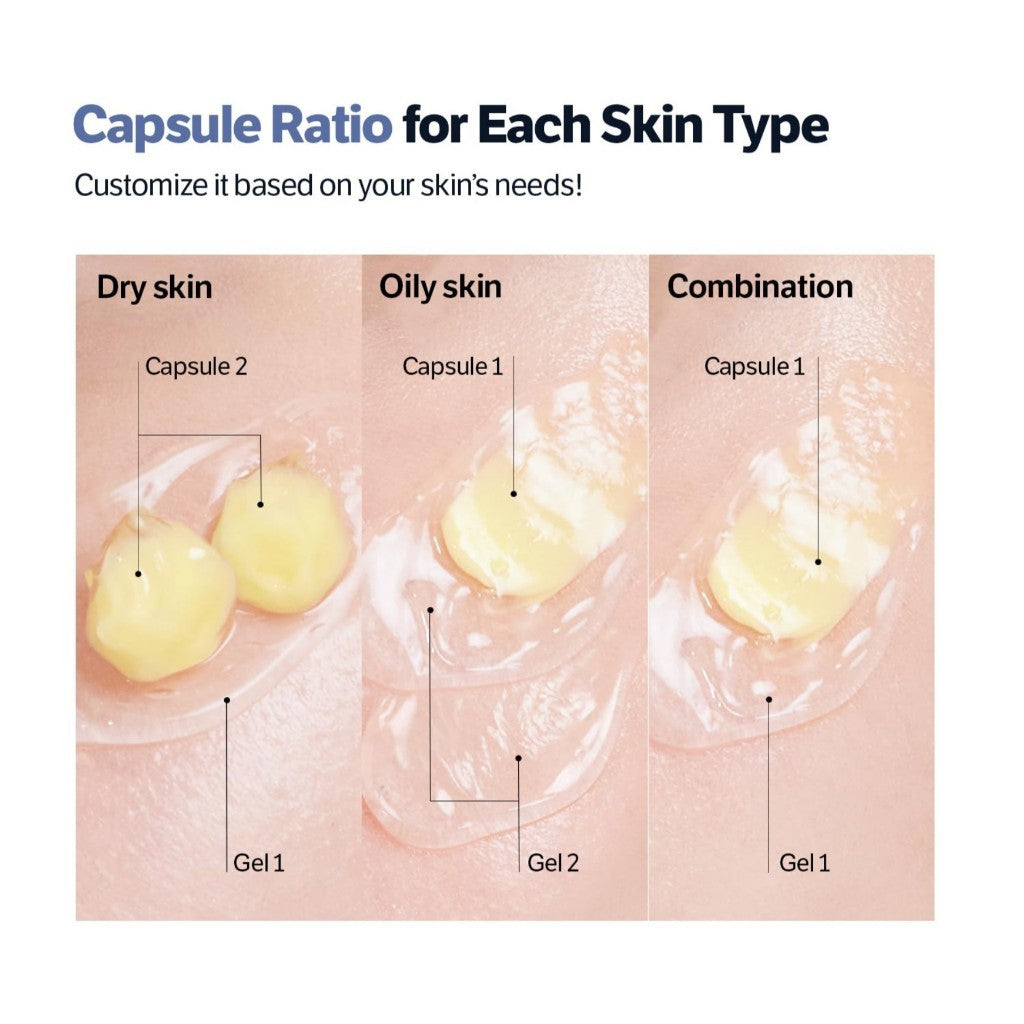 Capsule Ratio for Each Skin Type

Customize it based on your skin's needs!

Dry skin

Capsule 2

Gel 1

Oily skin

Capsule 1

Gel 2

Combination

Capsule 1

Gel 1